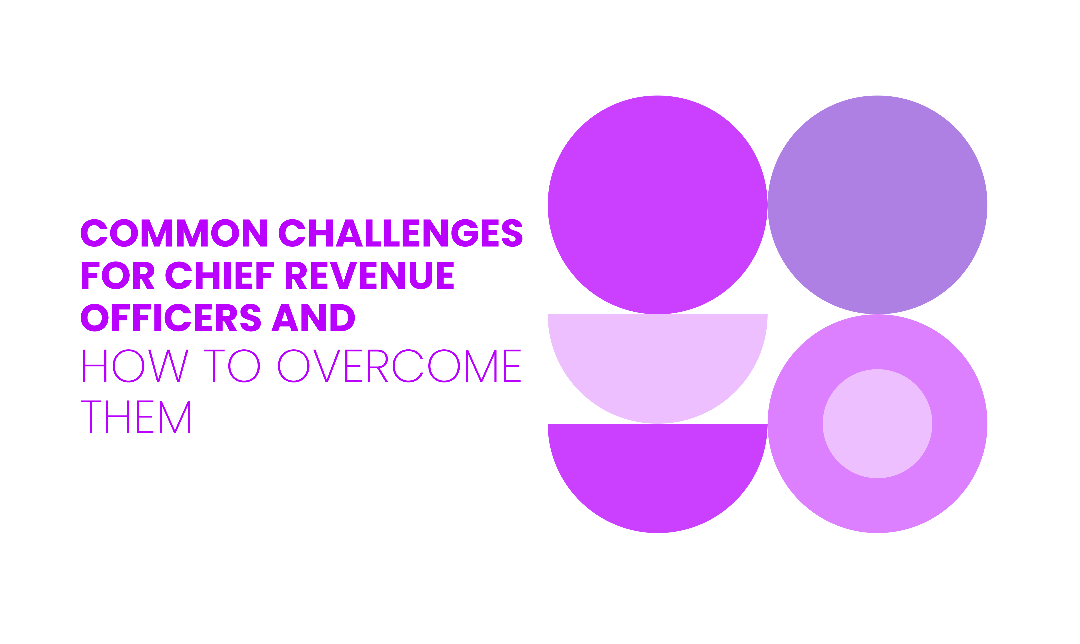 COMMON CHALLENGES FOR CHIEF REVENUE OFFICERS AND HOW TO OVERCOME THEM